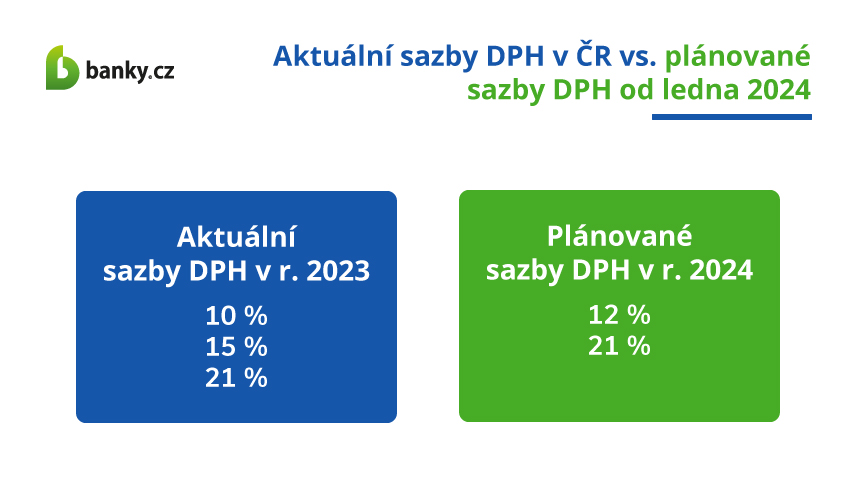 banky.cz

Aktuální sazby DPH v ČR vs. plánované sazby DPH od ledna 2024

Aktuální sazby DPH v r. 2023
10 %
15 %
21 %

Plánované sazby DPH v r. 2024
12 %
21 %